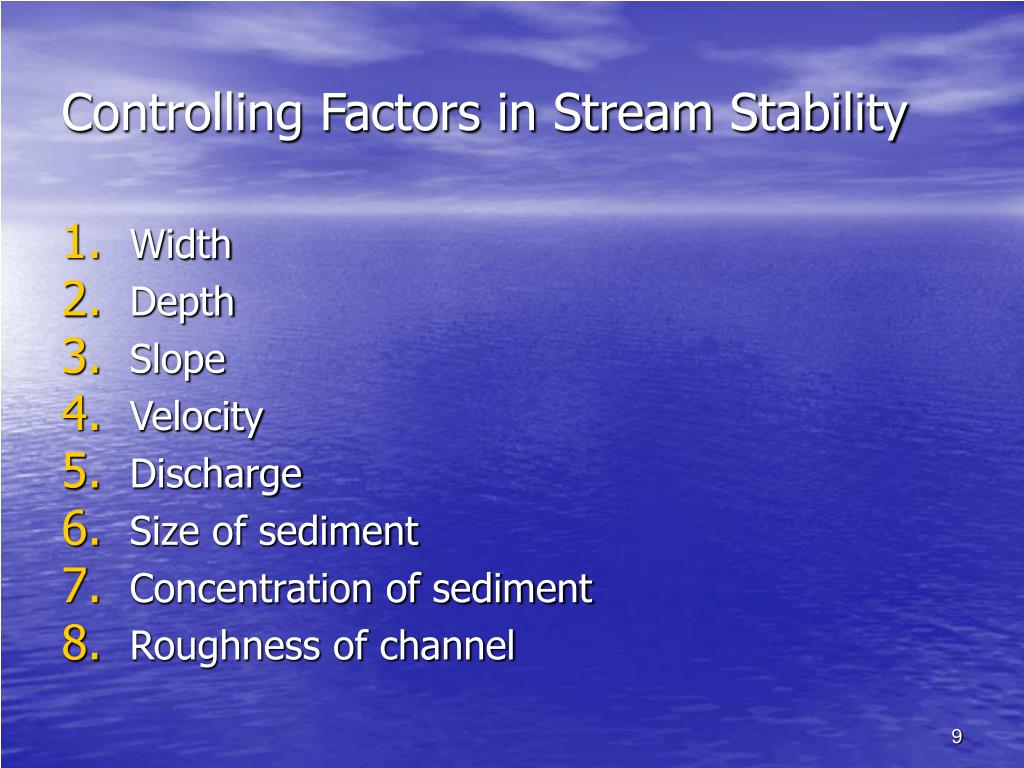 Controlling Factors in Stream Stability

1. Width
2. Depth
3. Slope
4. Velocity
5. Discharge
6. Size of sediment
7. Concentration of sediment
8. Roughness of channel

9